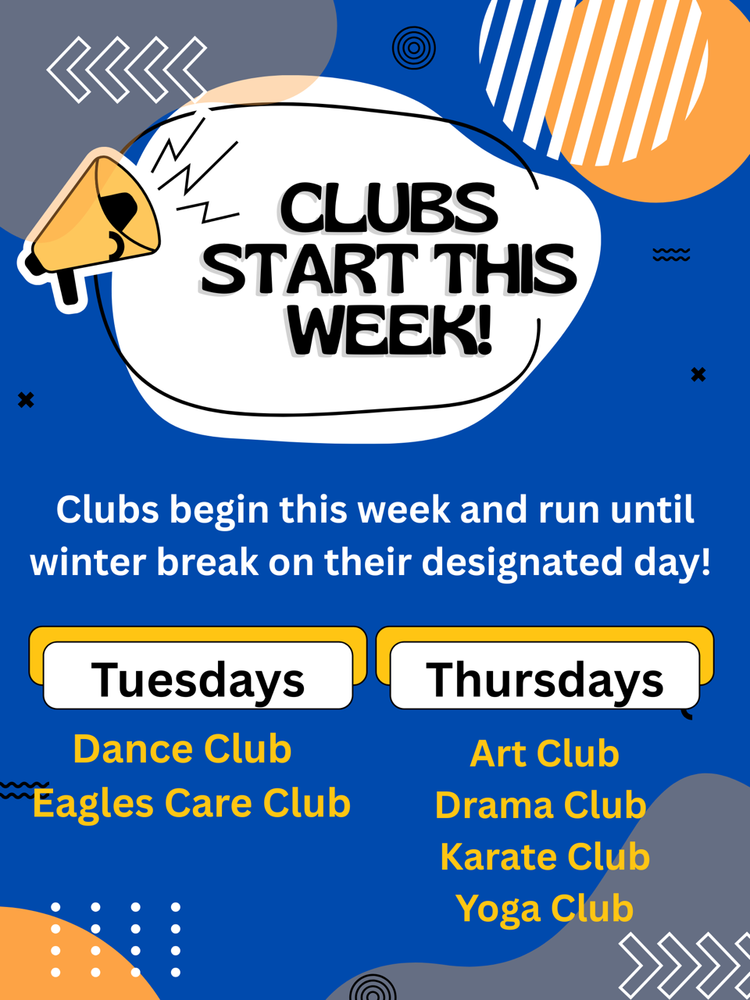 CLUBS START THIS WEEK!

Clubs begin this week and run until winter break on their designated day!

Tuesdays

Dance Club
Eagles Care Club

Thursdays

Art Club
Drama Club
Karate Club
Yoga Club